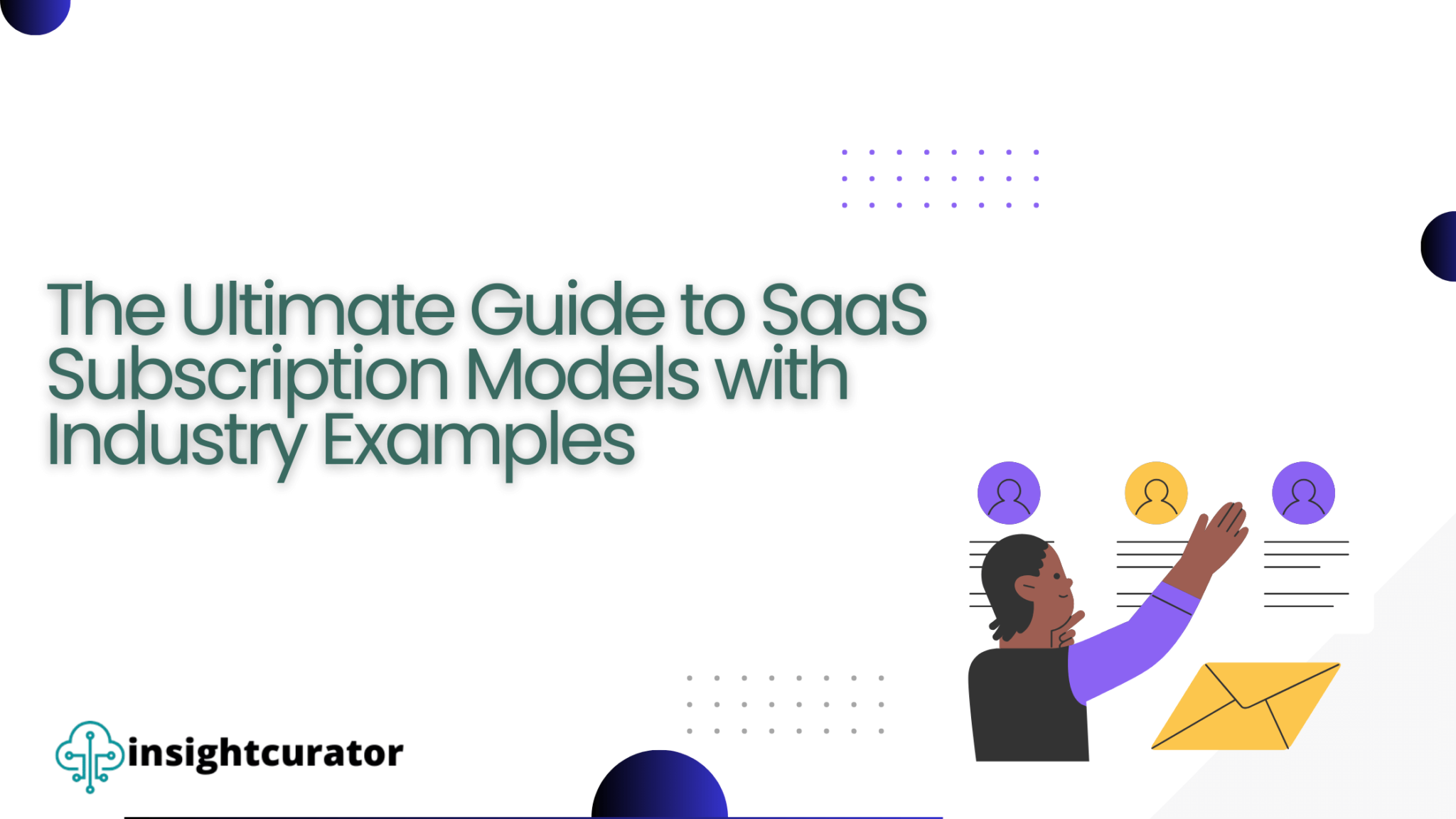 The Ultimate Guide to SaaS Subscription Models with Industry Examples

insightcurator